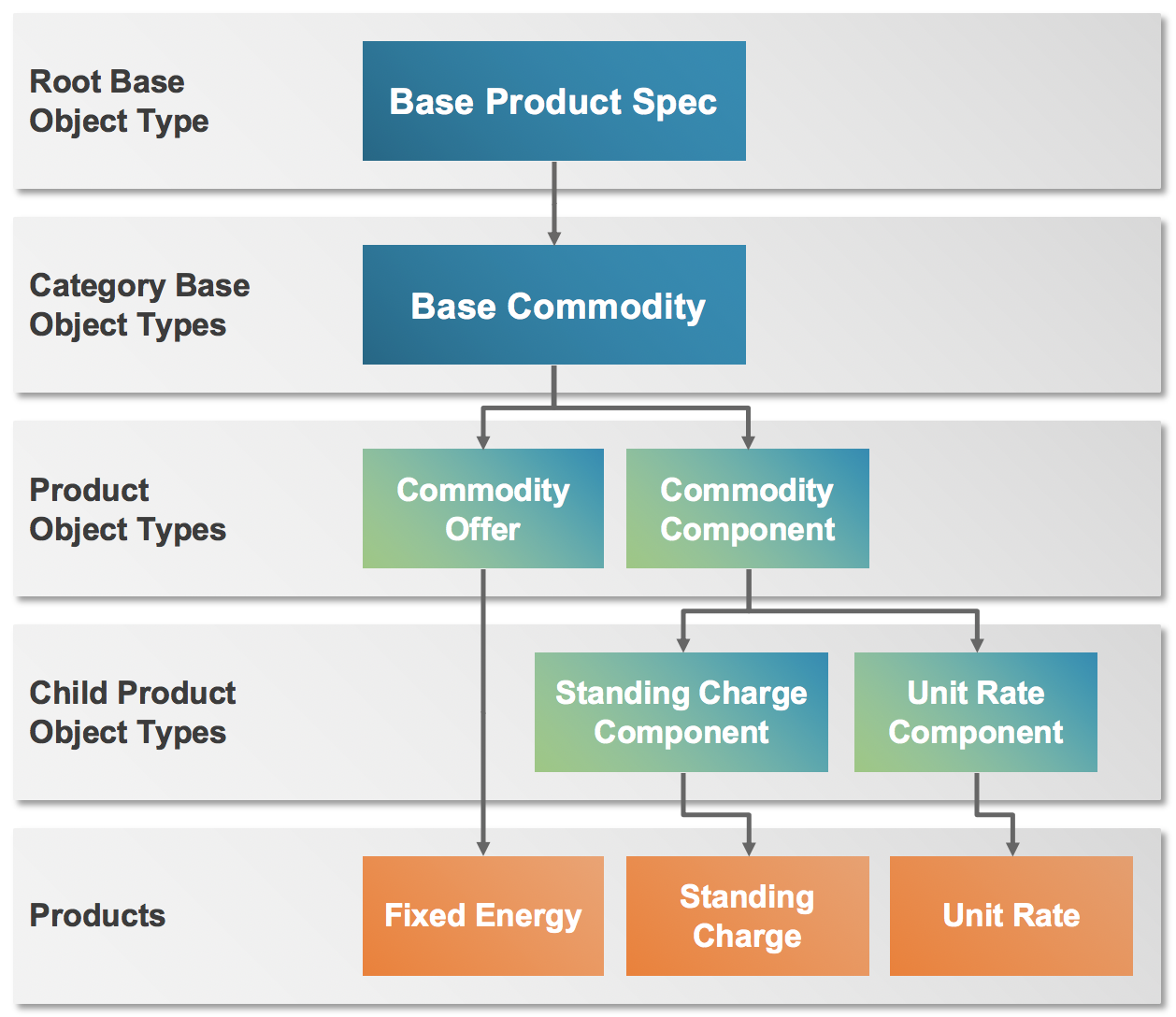 Root Base Object Type

Base Product Spec

Category Base Object Types

Base Commodity

Product Object Types

Commodity Offer

Commodity Component

Child Product Object Types

Standing Charge Component

Unit Rate Component

Products

Fixed Energy

Standing Charge

Unit Rate